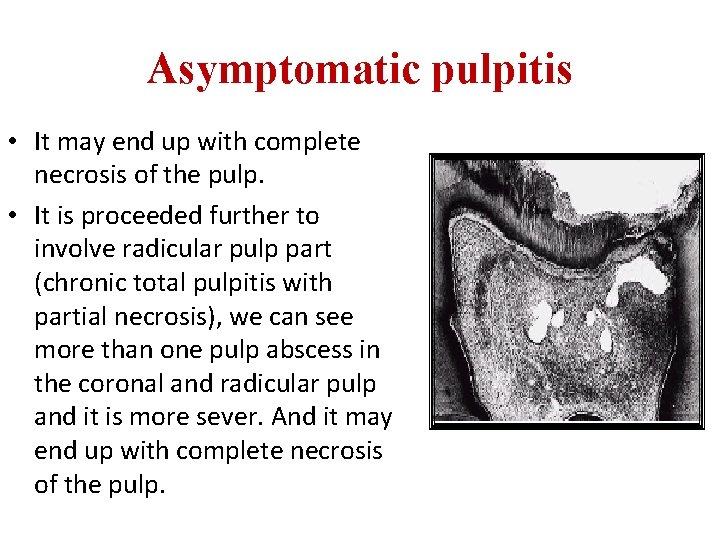 Asymptomatic pulpitis

• It may end up with complete necrosis of the pulp.

• It is proceeded further to involve radicular pulp part (chronic total pulpitis with partial necrosis), we can see more than one pulp abscess in the coronal and radicular pulp and it is more sever. And it may end up with complete necrosis of the pulp.